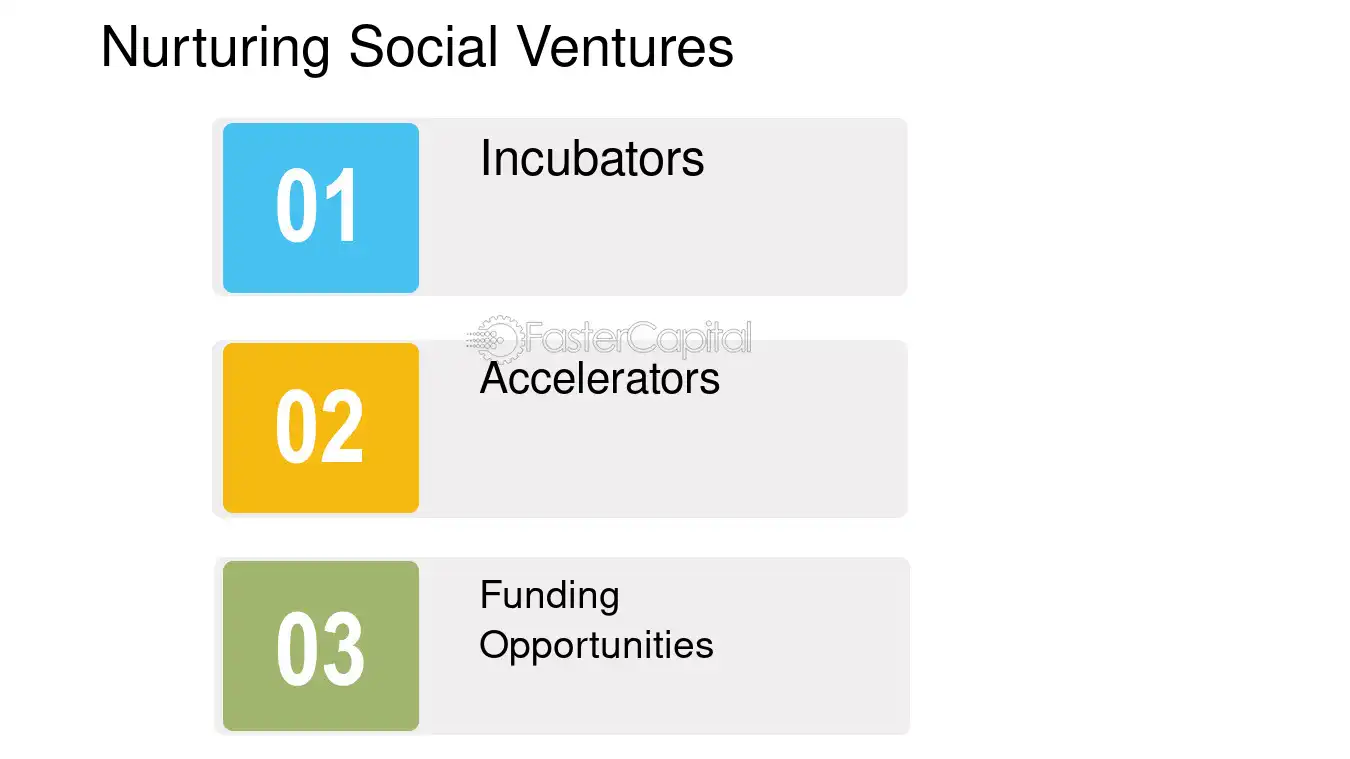 Nurturing Social Ventures

01

Incubators

02

Accelerators

03

Funding Opportunities

FasterCapital